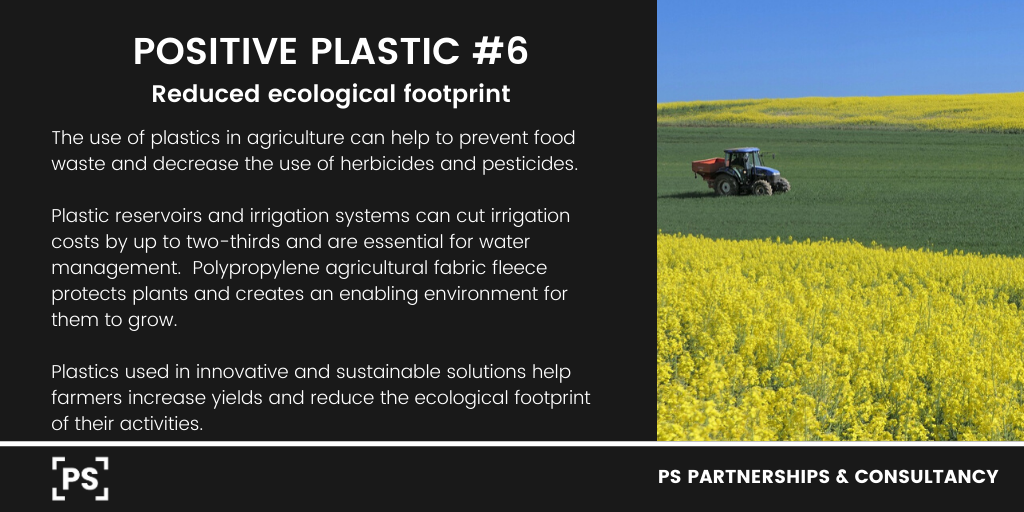 POSITIVE PLASTIC #6

Reduced ecological footprint

The use of plastics in agriculture can help to prevent food waste and decrease the use of herbicides and pesticides.

Plastic reservoirs and irrigation systems can cut irrigation costs by up to two-thirds and are essential for water management. Polypropylene agricultural fabric fleece protects plants and creates an enabling environment for them to grow.

Plastics used in innovative and sustainable solutions help farmers increase yields and reduce the ecological footprint of their activities.

PS

PS PARTNERSHIPS & CONSULTANCY